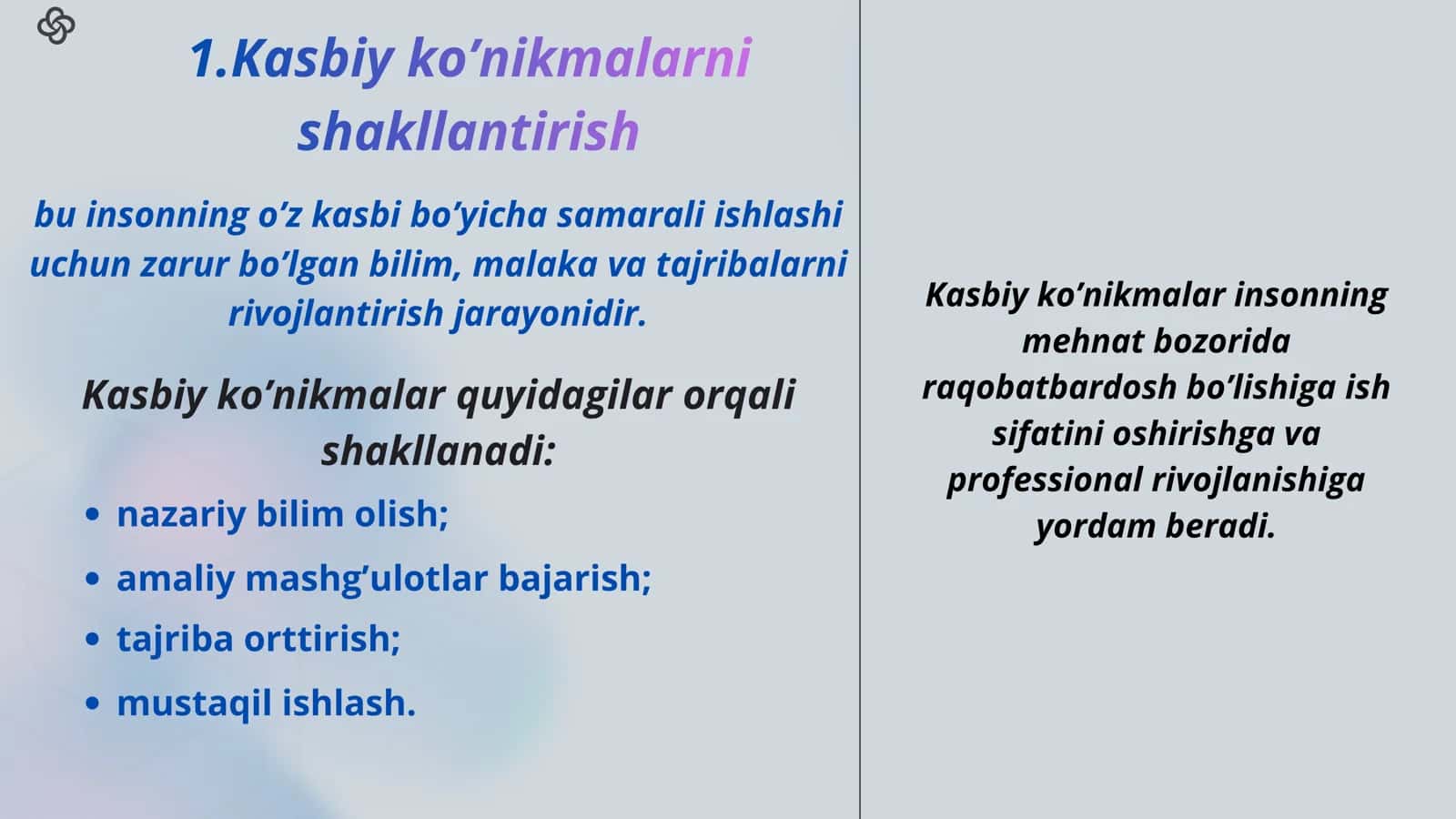 1.Kasbiy ko'nikmalarni shakllantirish

bu insonning o'z kasbi bo'yicha samarali ishlashi uchun zarur bo'lgan bilim, malaka va tajribalarni rivojlantirish jarayonidir.

Kasbiy ko'nikmalar quyidagilar orqali shakllanadi:

• nazariy bilim olish;
• amaliy mashg'ulotlar bajarish;
• tajriba orttirish;
• mustaqil ishlash.

Kasbiy ko'nikmalar insonning mehnat bozorida raqobatbardosh bo'lishiga ish sifatini oshirishga va professional rivojlanishiga yordam beradi.